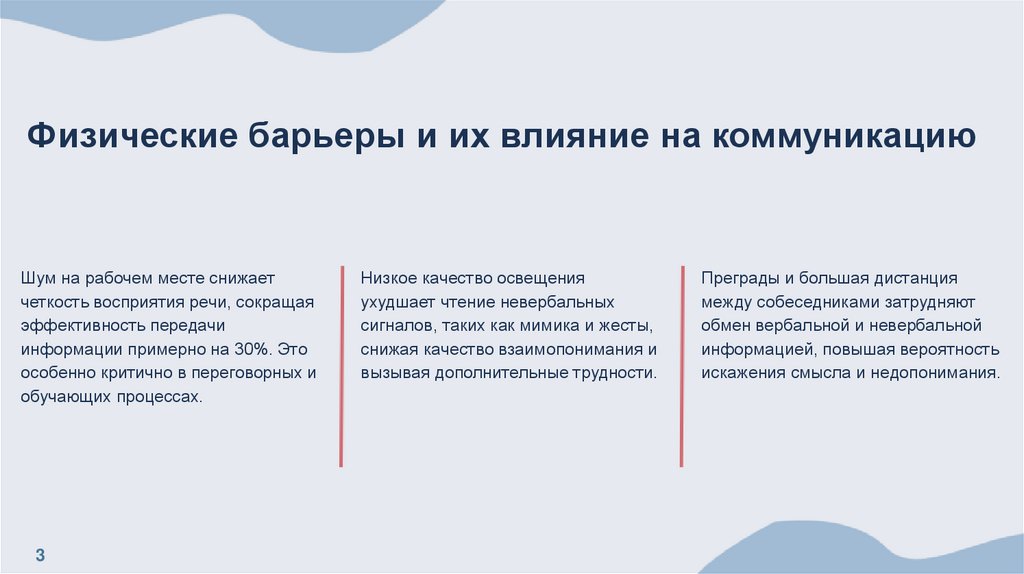 Физические барьеры и их влияние на коммуникацию

Шум на рабочем месте снижает четкость восприятия речи, сокращая эффективность передачи информации примерно на 30%. Это особенно критично в переговорных и обучающих процессах.

Низкое качество освещения ухудшает чтение невербальных сигналов, таких как мимика и жесты, снижая качество взаимопонимания и вызывая дополнительные трудности.

Преграды и большая дистанция между собеседниками затрудняют обмен вербальной и невербальной информацией, повышая вероятность искажения смысла и недопонимания.

3